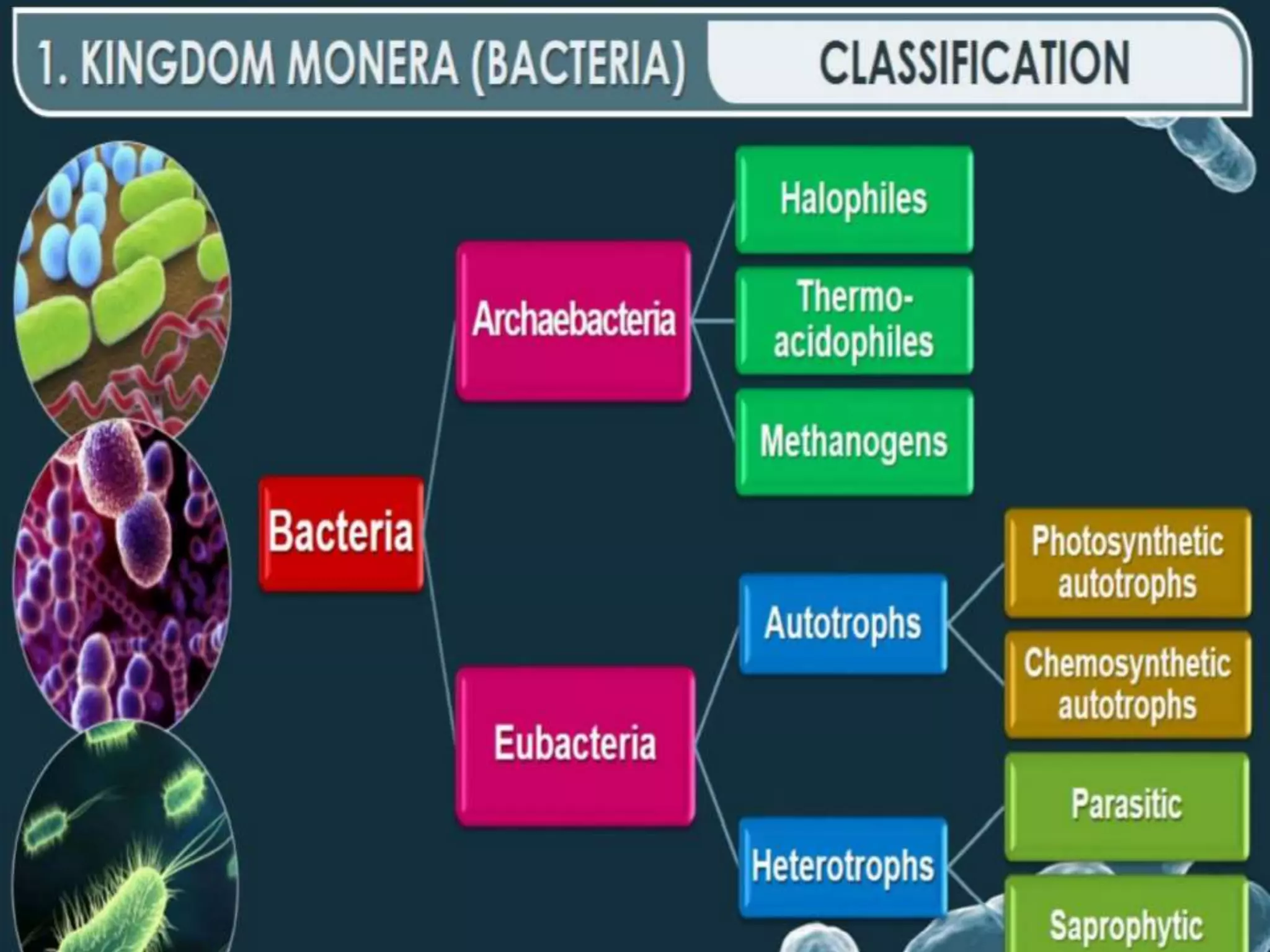 1. KINGDOM MONERA (BACTERIA) CLASSIFICATION

Bacteria

Archaebacteria

Halophiles

Thermo-acidophiles

Methanogens

Eubacteria

Autotrophs

Photosynthetic autotrophs

Chemosynthetic autotrophs

Heterotrophs

Parasitic

Saprophytic